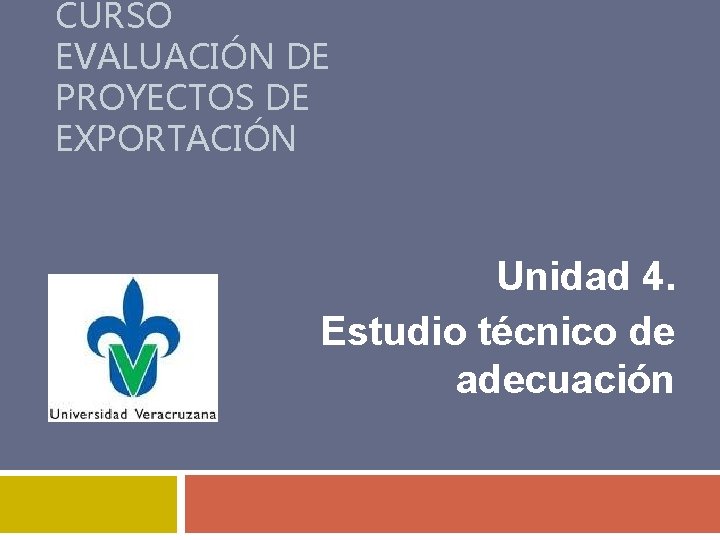 CURSO EVALUACIÓN DE PROYECTOS DE EXPORTACIÓN

Universidad Veracruzana

Unidad 4.
Estudio técnico de adecuación